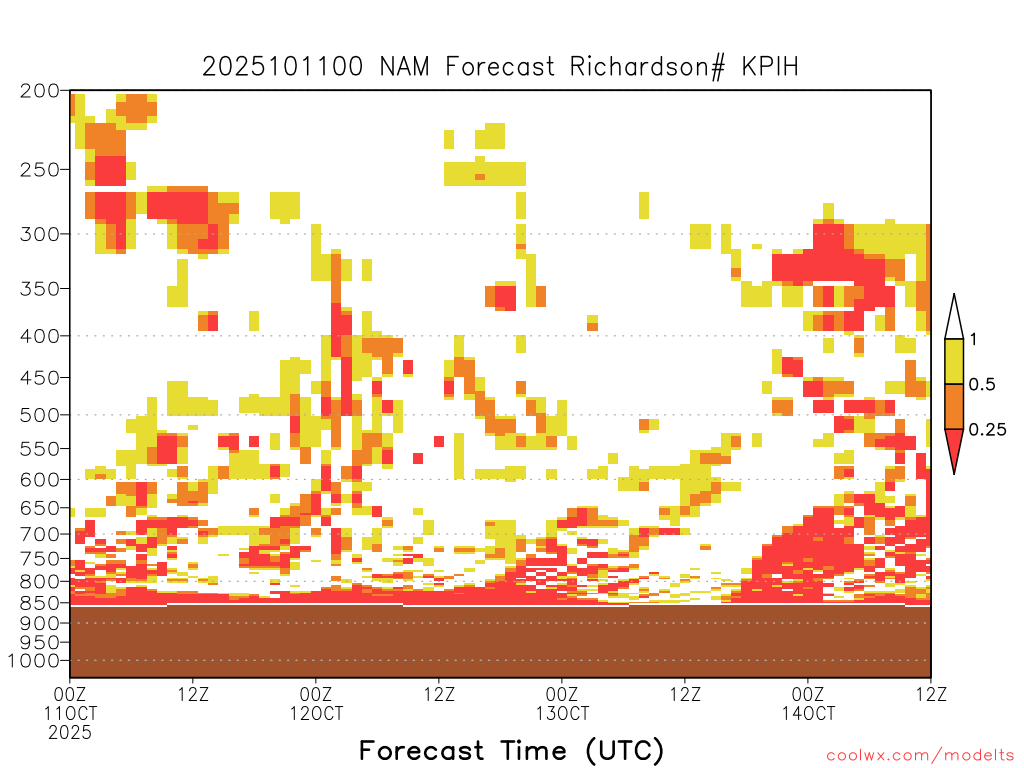 2025101100 NAM Forecast Richardson# KPIH

200
250
300
350
400
450
500
550
600
650
700
750
800
850
900
950
1000

1
0.5
0.25

00Z
11OCT
2025
12Z
00Z
12OCT
12Z
00Z
13OCT
12Z
00Z
14OCT
12Z

Forecast Time (UTC)

coolwx.com/modelts